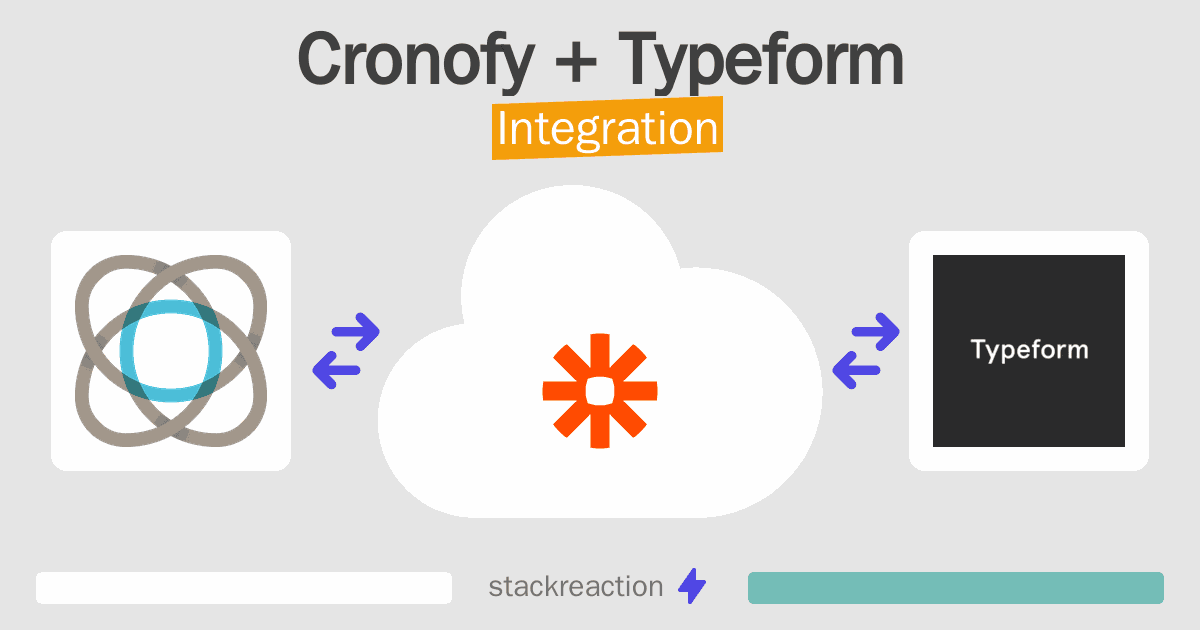 Cronofy + Typeform
Integration

Typeform

stackreaction